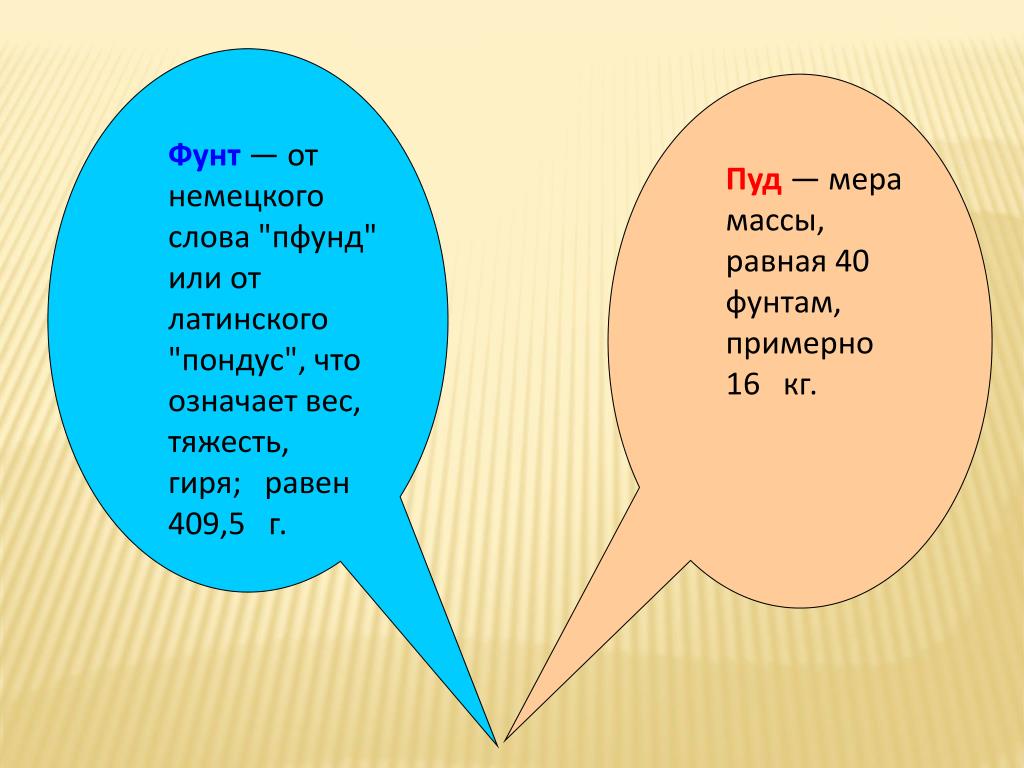 Фунт — от немецкого слова "пфунд" или от латинского "пондус", что означает вес, тяжесть, гиря; равен 409,5 г.

Пуд — мера массы, равная 40 фунтам, примерно 16 кг.